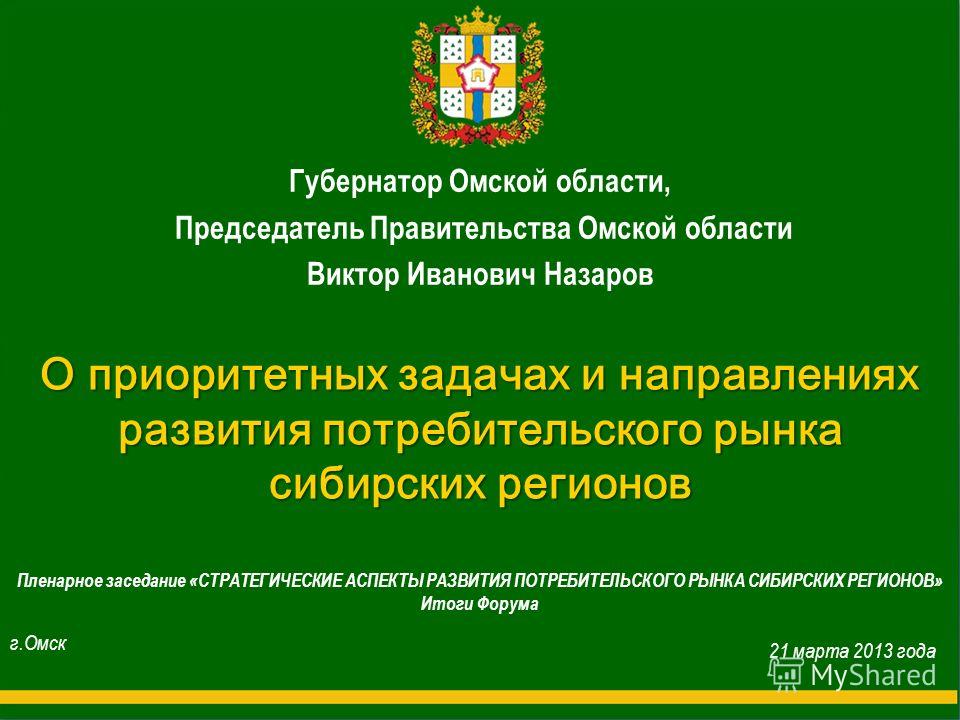 Губернатор Омской области,
Председатель Правительства Омской области
Виктор Иванович Назаров

О приоритетных задачах и направлениях развития потребительского рынка сибирских регионов

Пленарное заседание «СТРАТЕГИЧЕСКИЕ АСПЕКТЫ РАЗВИТИЯ ПОТРЕБИТЕЛЬСКОГО РЫНКА СИБИРСКИХ РЕГИОНОВ»
Итоги Форума

г.Омск

21 марта 2013 года

MyShared